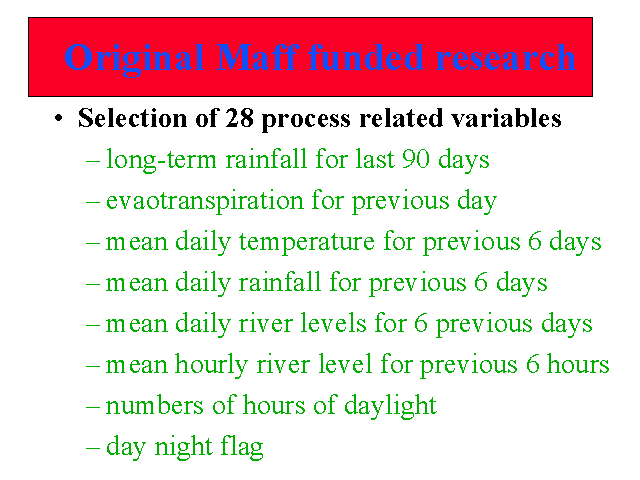 Original Maff funded research

• Selection of 28 process related variables

– long-term rainfall for last 90 days

– evaotranspiration for previous day

– mean daily temperature for previous 6 days

– mean daily rainfall for previous 6 days

– mean daily river levels for 6 previous days

– mean hourly river level for previous 6 hours

– numbers of hours of daylight

– day night flag